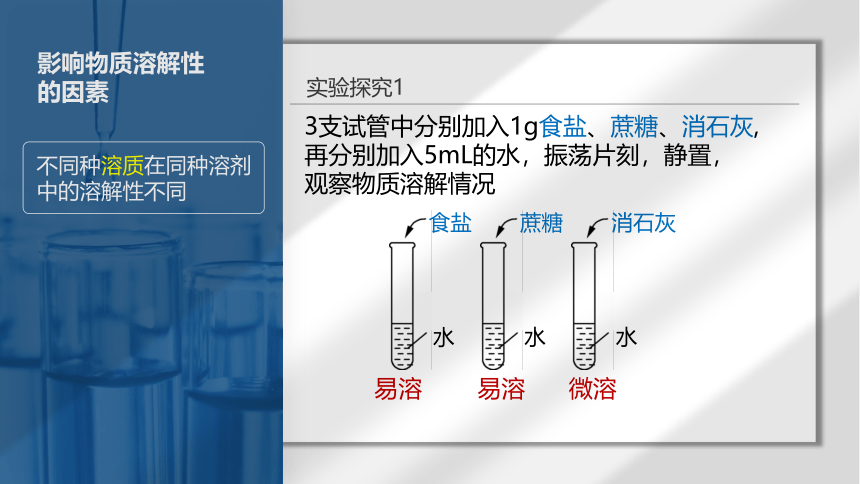 影响物质溶解性的因素

不同种溶质在同种溶剂中的溶解性不同

实验探究1

3支试管中分别加入1g食盐、蔗糖、消石灰，再分别加入5mL的水，振荡片刻，静置，观察物质溶解情况

食盐
蔗糖
消石灰

水
水
水

易溶
易溶
微溶